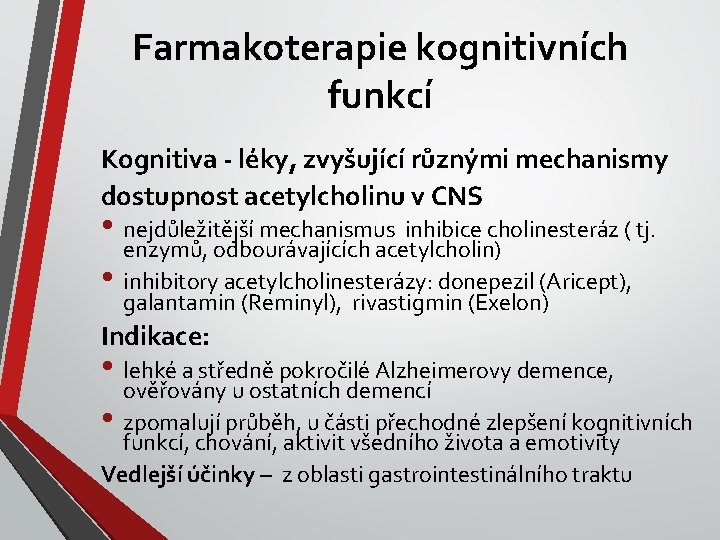 Farmakoterapie kognitivních funkcí

Kognitiva - léky, zvyšující různými mechanismy dostupnost acetylcholinu v CNS

• nejdůležitější mechanismus inhibice cholinesteráz ( tj. enzymů, odbourávajících acetylcholin)
• inhibitory acetylcholinesterázy: donepezil (Aricept), galantamin (Reminyl), rivastigmin (Exelon)

Indikace:

• lehké a středně pokročilé Alzheimerovy demence, ověřovány u ostatních demencí
• zpomalují průběh, u části přechodné zlepšení kognitivních funkcí, chování, aktivit všedního života a emotivity

Vedlejší účinky – z oblasti gastrointestinálního traktu